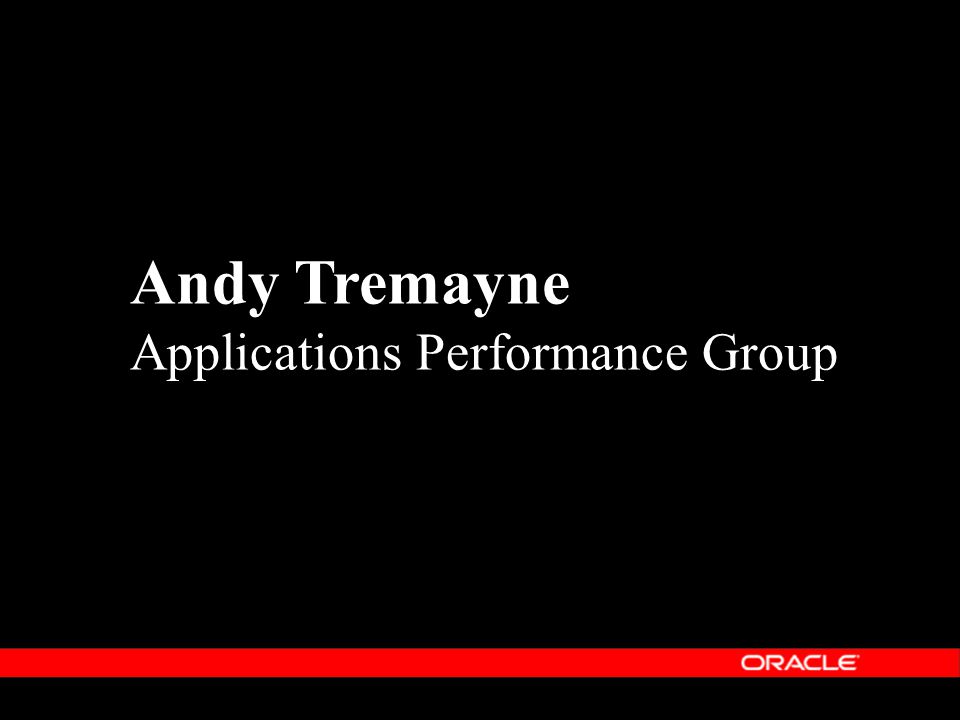 Andy Tremayne
Applications Performance Group

ORACLE